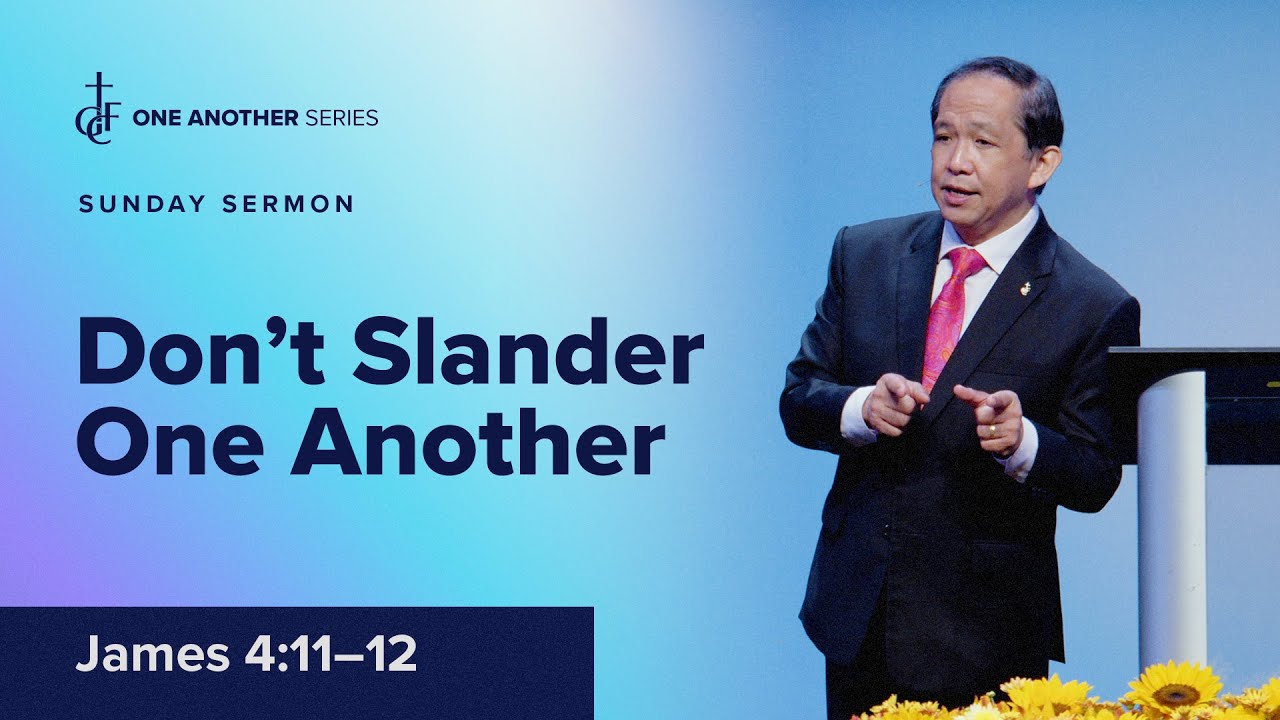 CCF ONE ANOTHER SERIES

SUNDAY SERMON

Don’t Slander One Another

James 4:11–12